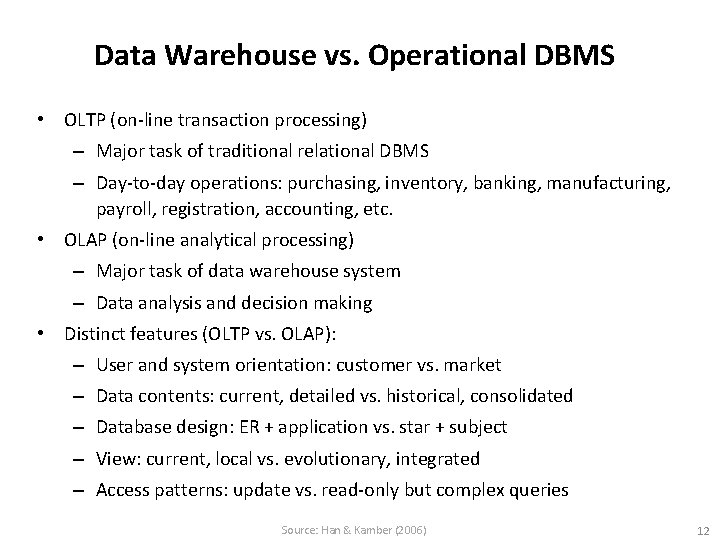 Data Warehouse vs. Operational DBMS

• OLTP (on-line transaction processing)
– Major task of traditional relational DBMS
– Day-to-day operations: purchasing, inventory, banking, manufacturing, payroll, registration, accounting, etc.

• OLAP (on-line analytical processing)
– Major task of data warehouse system
– Data analysis and decision making

• Distinct features (OLTP vs. OLAP):
– User and system orientation: customer vs. market
– Data contents: current, detailed vs. historical, consolidated
– Database design: ER + application vs. star + subject
– View: current, local vs. evolutionary, integrated
– Access patterns: update vs. read-only but complex queries

Source: Han & Kamber (2006)

12